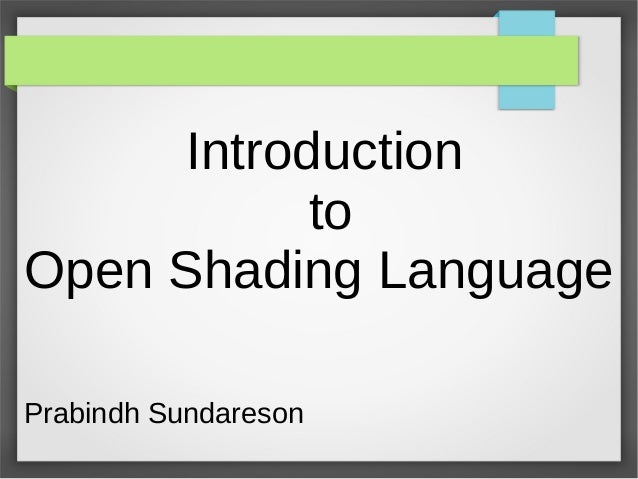 Introduction
to
Open Shading Language

Prabindh Sundareson